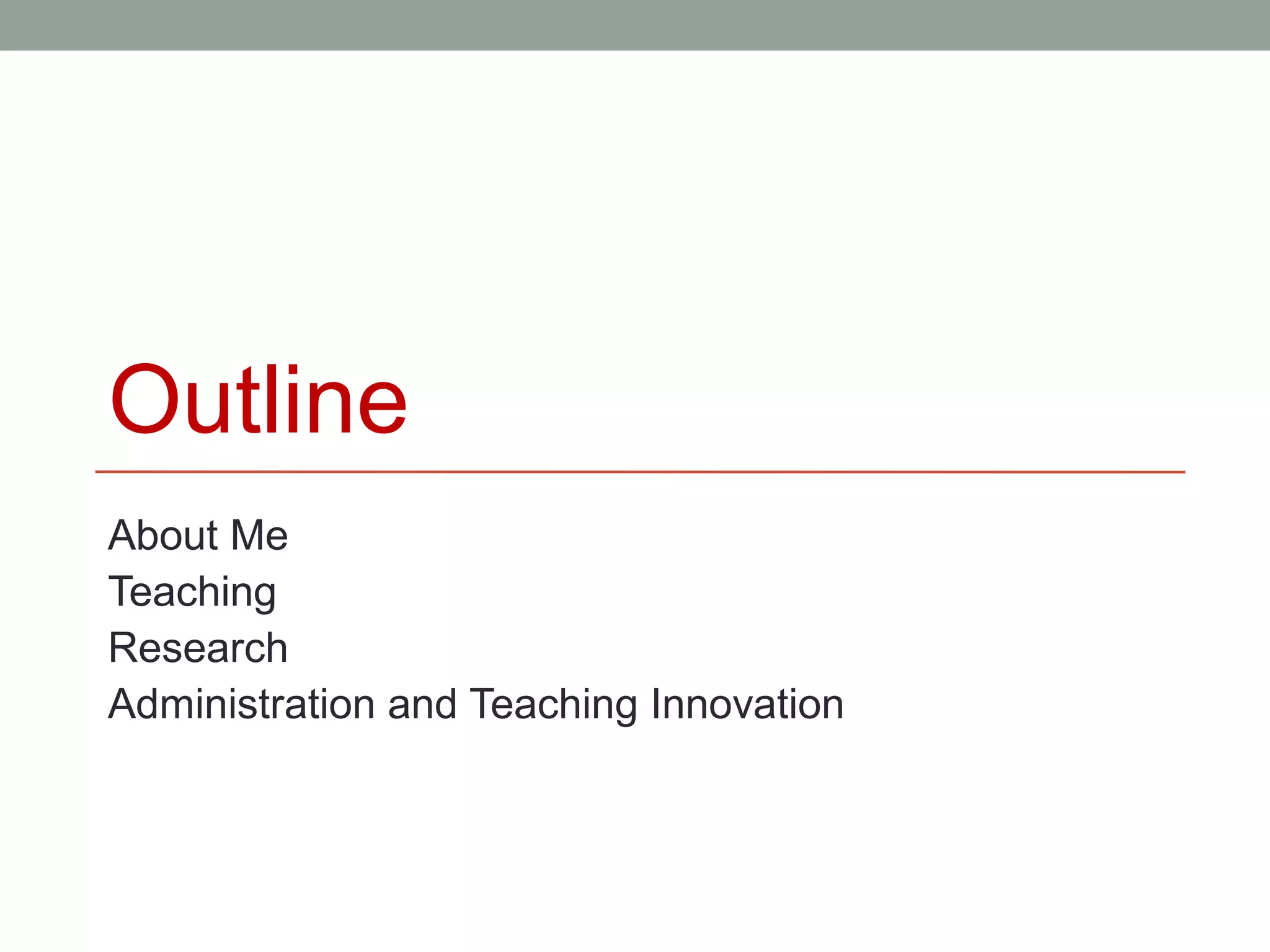 Outline

About Me
Teaching
Research
Administration and Teaching Innovation